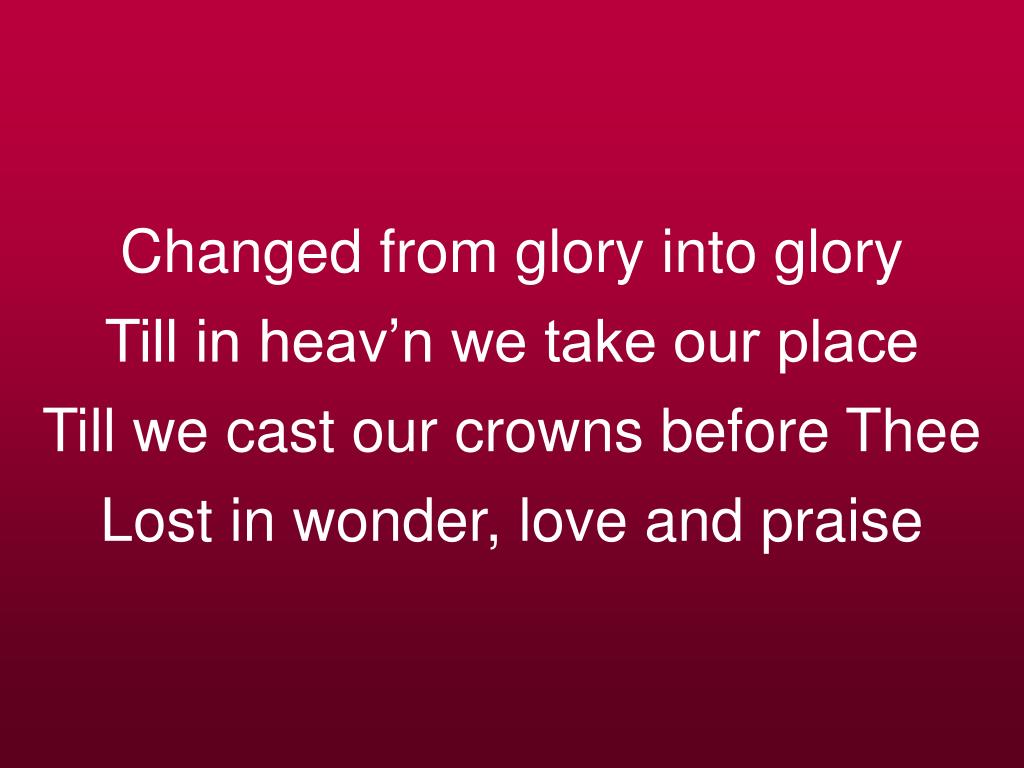 Changed from glory into glory
Till in heav’n we take our place
Till we cast our crowns before Thee
Lost in wonder, love and praise